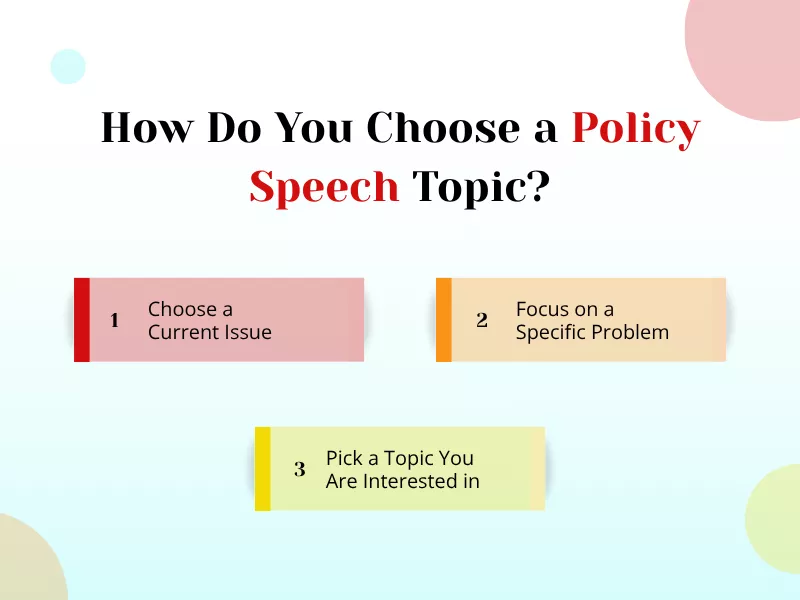 How Do You Choose a Policy Speech Topic?

1 Choose a Current Issue

2 Focus on a Specific Problem

3 Pick a Topic You Are Interested in